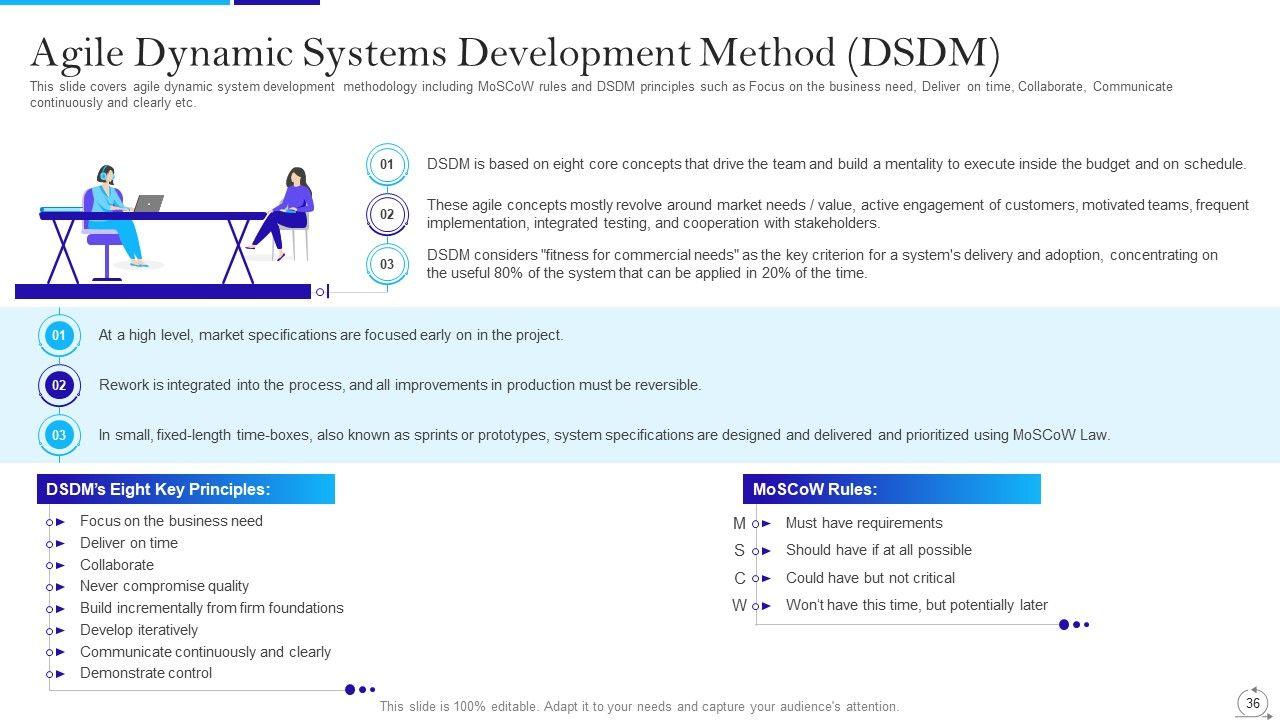 Agile Dynamic Systems Development Method (DSDM)

This slide covers agile dynamic system development methodology including MoSCoW rules and DSDM principles such as Focus on the business need, Deliver on time, Collaborate, Communicate continuously and clearly etc.

01 DSDM is based on eight core concepts that drive the team and build a mentality to execute inside the budget and on schedule.

02 These agile concepts mostly revolve around market needs / value, active engagement of customers, motivated teams, frequent implementation, integrated testing, and cooperation with stakeholders.

03 DSDM considers "fitness for commercial needs" as the key criterion for a system's delivery and adoption, concentrating on the useful 80% of the system that can be applied in 20% of the time.

01 At a high level, market specifications are focused early on in the project.

02 Rework is integrated into the process, and all improvements in production must be reversible.

03 In small, fixed-length time-boxes, also known as sprints or prototypes, system specifications are designed and delivered and prioritized using MoSCoW Law.

DSDM's Eight Key Principles:

Focus on the business need
Deliver on time
Collaborate
Never compromise quality
Build incrementally from firm foundations
Develop iteratively
Communicate continuously and clearly
Demonstrate control

MoSCoW Rules:

M Must have requirements
S Should have if at all possible
C Could have but not critical
W Won't have this time, but potentially later

This slide is 100% editable. Adapt it to your needs and capture your audience's attention.

36